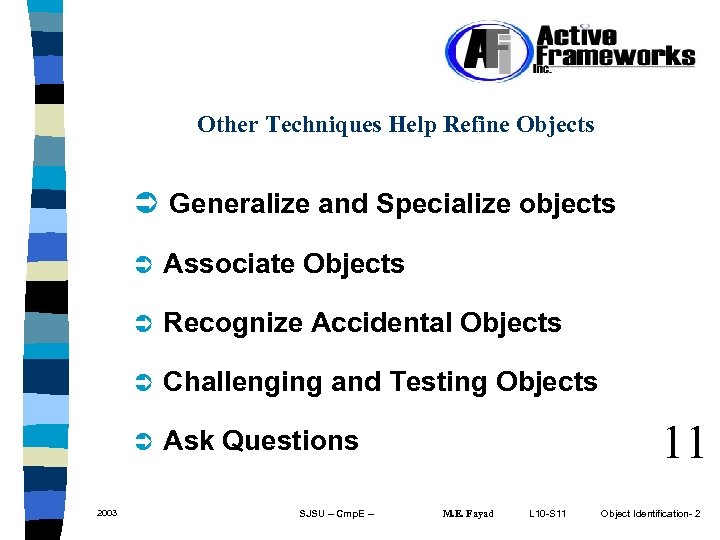 AFi Active Frameworks Inc.

Other Techniques Help Refine Objects

➲ Generalize and Specialize objects

➲ Associate Objects

➲ Recognize Accidental Objects

➲ Challenging and Testing Objects

➲ Ask Questions

11

2003 SJSU – CmpE – M.E. Fayad L10-S11 Object Identification- 2